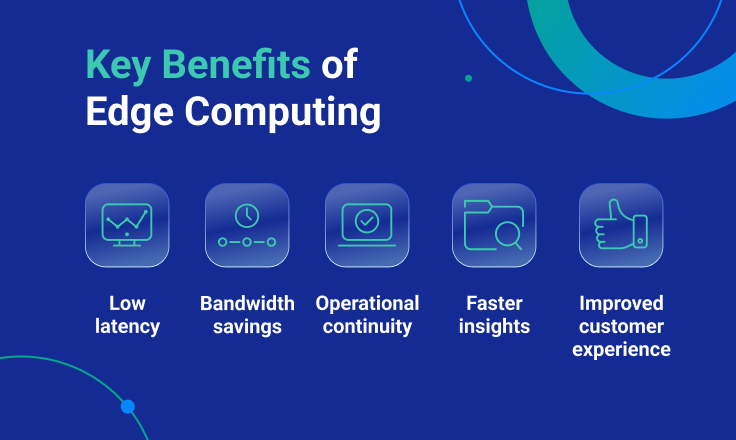 Key Benefits of Edge Computing

Low latency

Bandwidth savings

Operational continuity

Faster insights

Improved customer experience